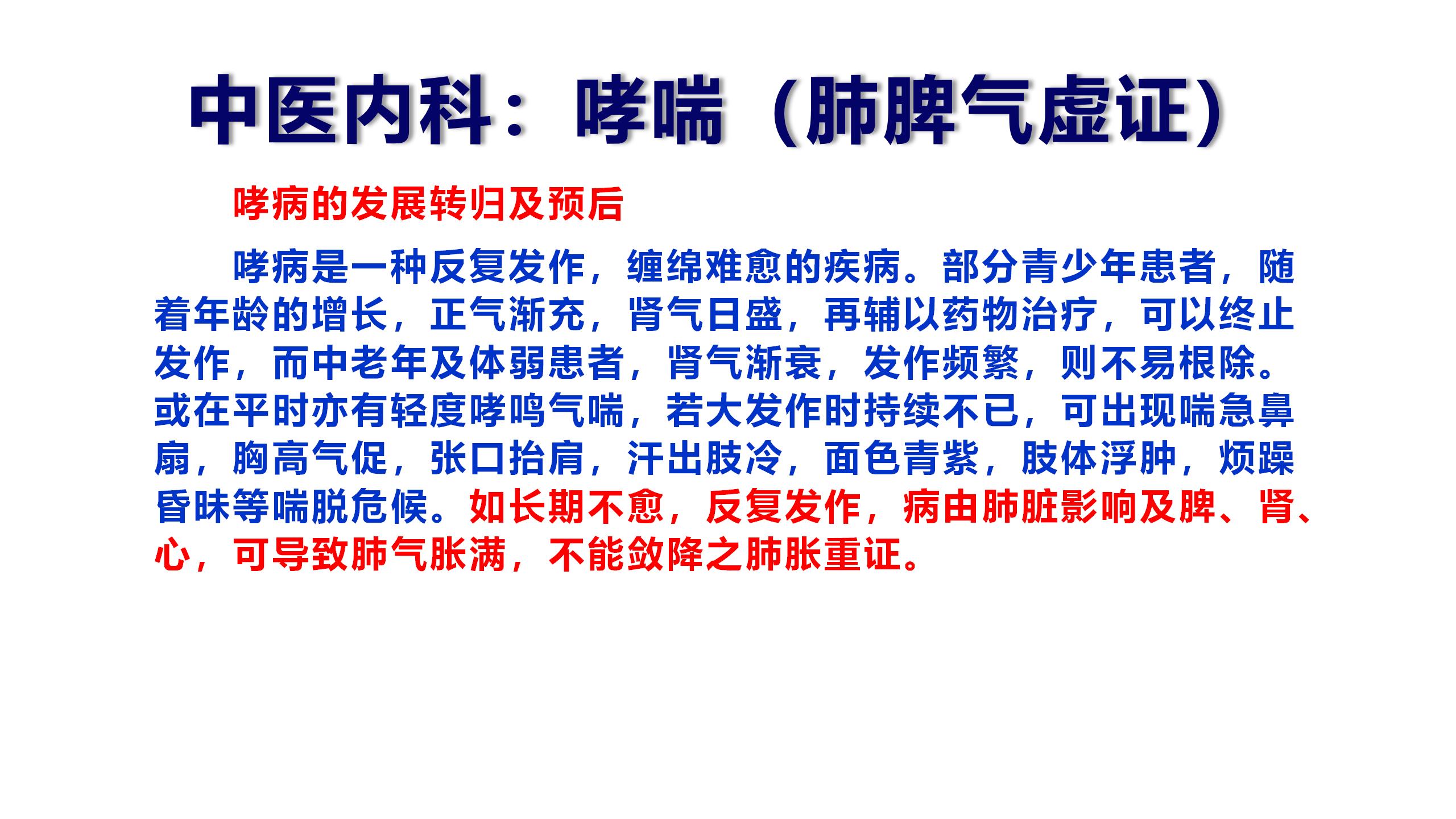 中医内科：哮喘（肺脾气虚证）

哮病的发展转归及预后

哮病是一种反复发作，缠绵难愈的疾病。部分青少年患者，随着年龄的增长，正气渐充，肾气日盛，再辅以药物治疗，可以终止发作，而中老年及体弱患者，肾气渐衰，发作频繁，则不易根除。或在平时亦有轻度哮鸣气喘，若大发作时持续不已，可出现喘急鼻扇，胸高气促，张口抬肩，汗出肢冷，面色青紫，肢体浮肿，烦躁昏昧等喘脱危候。如长期不愈，反复发作，病由肺脏影响及脾、肾、心，可导致肺气胀满，不能敛降之肺胀重证。